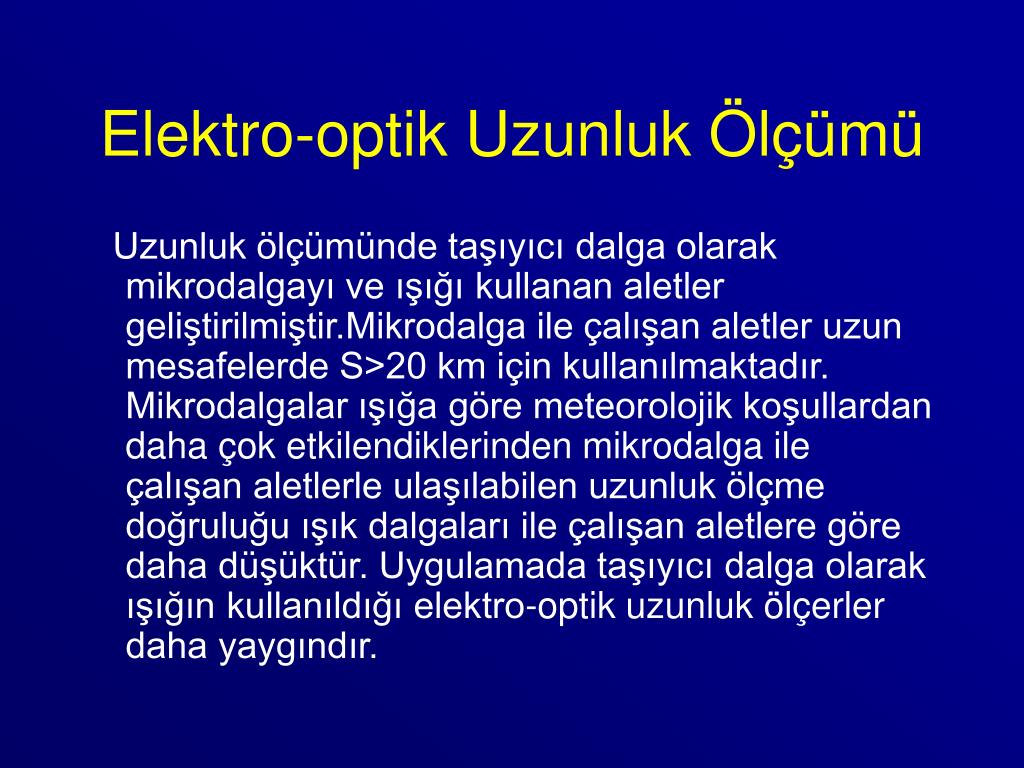 Elektro-optik Uzunluk Ölçümü

Uzunluk ölçümünde taşıyıcı dalga olarak mikrodalgayı ve ışığı kullanan aletler geliştirilmiştir.Mikrodalga ile çalışan aletler uzun mesafelerde S>20 km için kullanılmaktadır. Mikrodalgalar ışığa göre meteorolojik koşullardan daha çok etkilendiklerinden mikrodalga ile çalışan aletlerle ulaşılabilen uzunluk ölçme doğruluğu ışık dalgaları ile çalışan aletlere göre daha düşüktür. Uygulamada taşıyıcı dalga olarak ışığın kullanıldığı elektro-optik uzunluk ölçerler daha yaygındır.